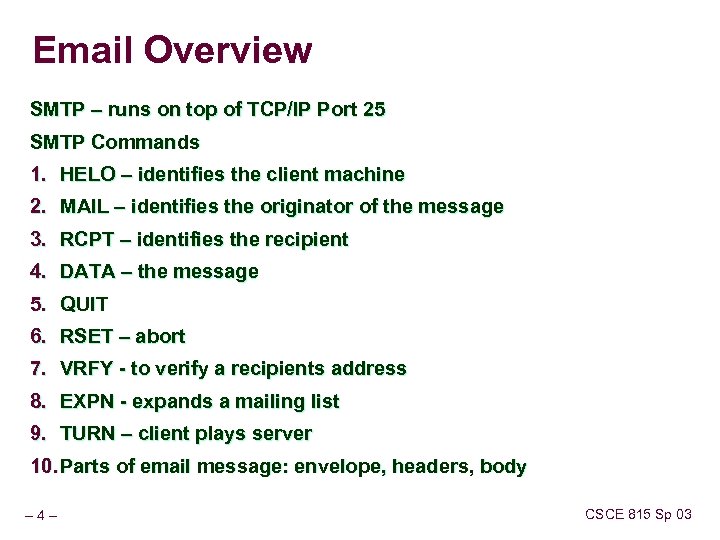 Email Overview

SMTP – runs on top of TCP/IP Port 25

SMTP Commands

1. HELO – identifies the client machine
2. MAIL – identifies the originator of the message
3. RCPT – identifies the recipient
4. DATA – the message
5. QUIT
6. RSET – abort
7. VRFY - to verify a recipients address
8. EXPN - expands a mailing list
9. TURN – client plays server
10. Parts of email message: envelope, headers, body

– 4 –

CSCE 815 Sp 03